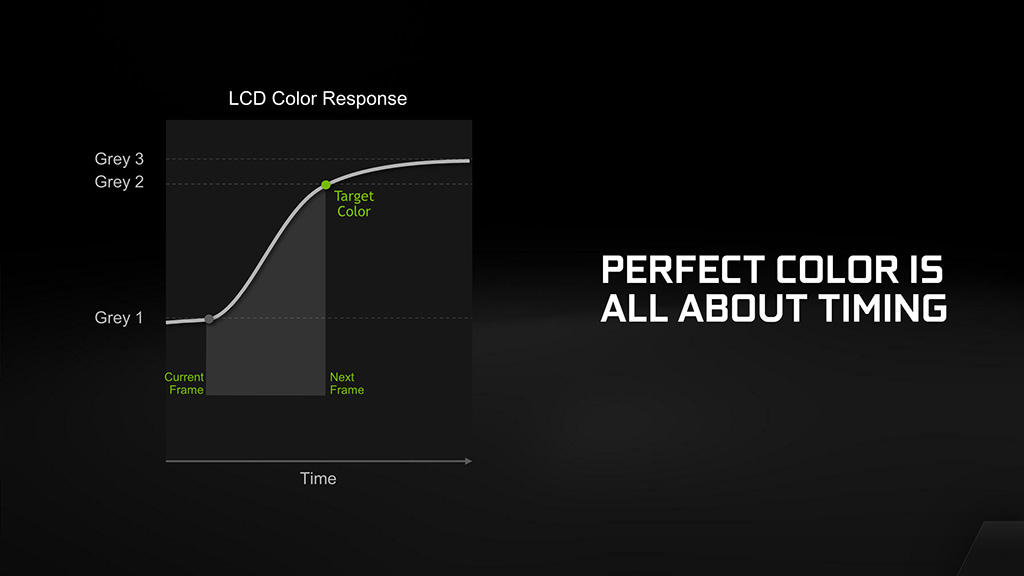 LCD Color Response

Grey 3
Grey 2
Target Color
Grey 1
Current Frame
Next Frame
Time

PERFECT COLOR IS ALL ABOUT TIMING